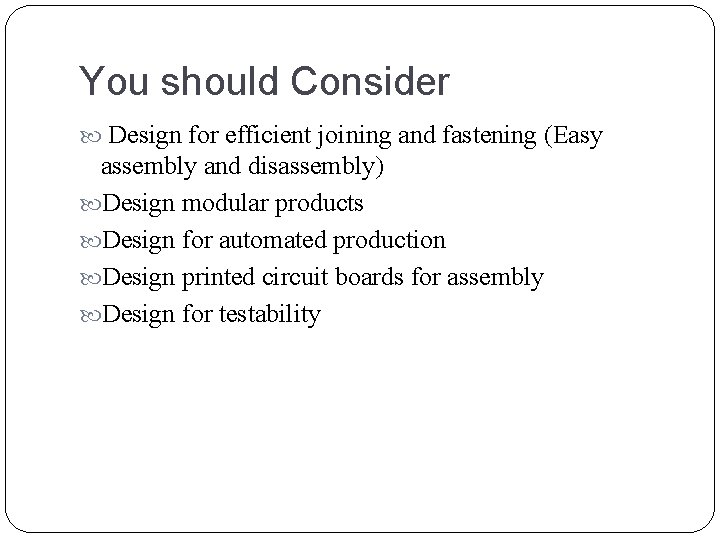 You should Consider

Design for efficient joining and fastening (Easy assembly and disassembly)

Design modular products

Design for automated production

Design printed circuit boards for assembly

Design for testability